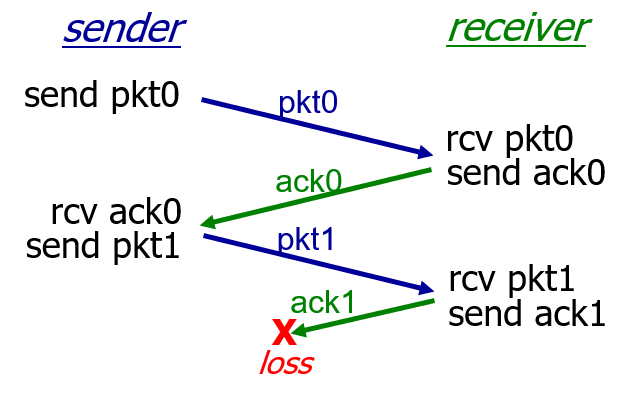 sender

receiver

send pkt0

pkt0

rcv pkt0
send ack0

ack0

rcv ack0
send pkt1

pkt1

rcv pkt1
send ack1

ack1

X
loss